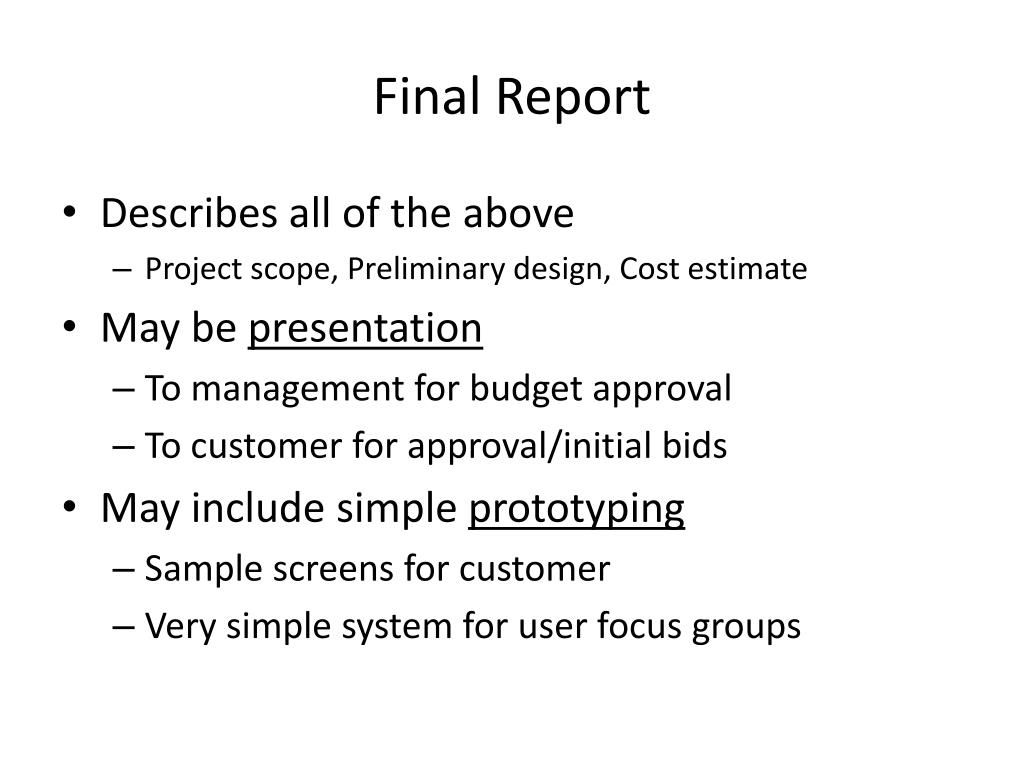 Final Report

• Describes all of the above
– Project scope, Preliminary design, Cost estimate
• May be presentation
– To management for budget approval
– To customer for approval/initial bids
• May include simple prototyping
– Sample screens for customer
– Very simple system for user focus groups